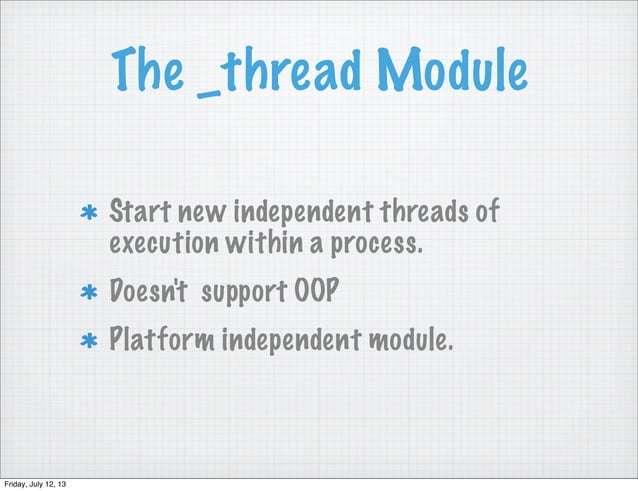 The _thread Module

* Start new independent threads of execution within a process.
* Doesn't support OOP
* Platform independent module.

Friday, July 12, 13